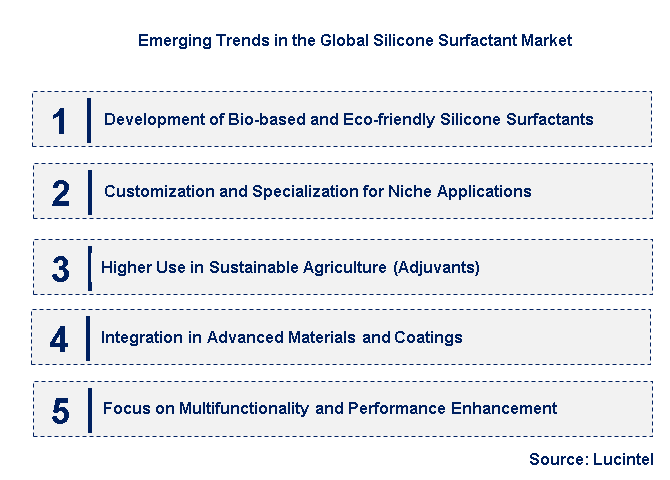 Emerging Trends in the Global Silicone Surfactant Market

1 Development of Bio-based and Eco-friendly Silicone Surfactants

2 Customization and Specialization for Niche Applications

3 Higher Use in Sustainable Agriculture (Adjuvants)

4 Integration in Advanced Materials and Coatings

5 Focus on Multifunctionality and Performance Enhancement

Source: Lucintel